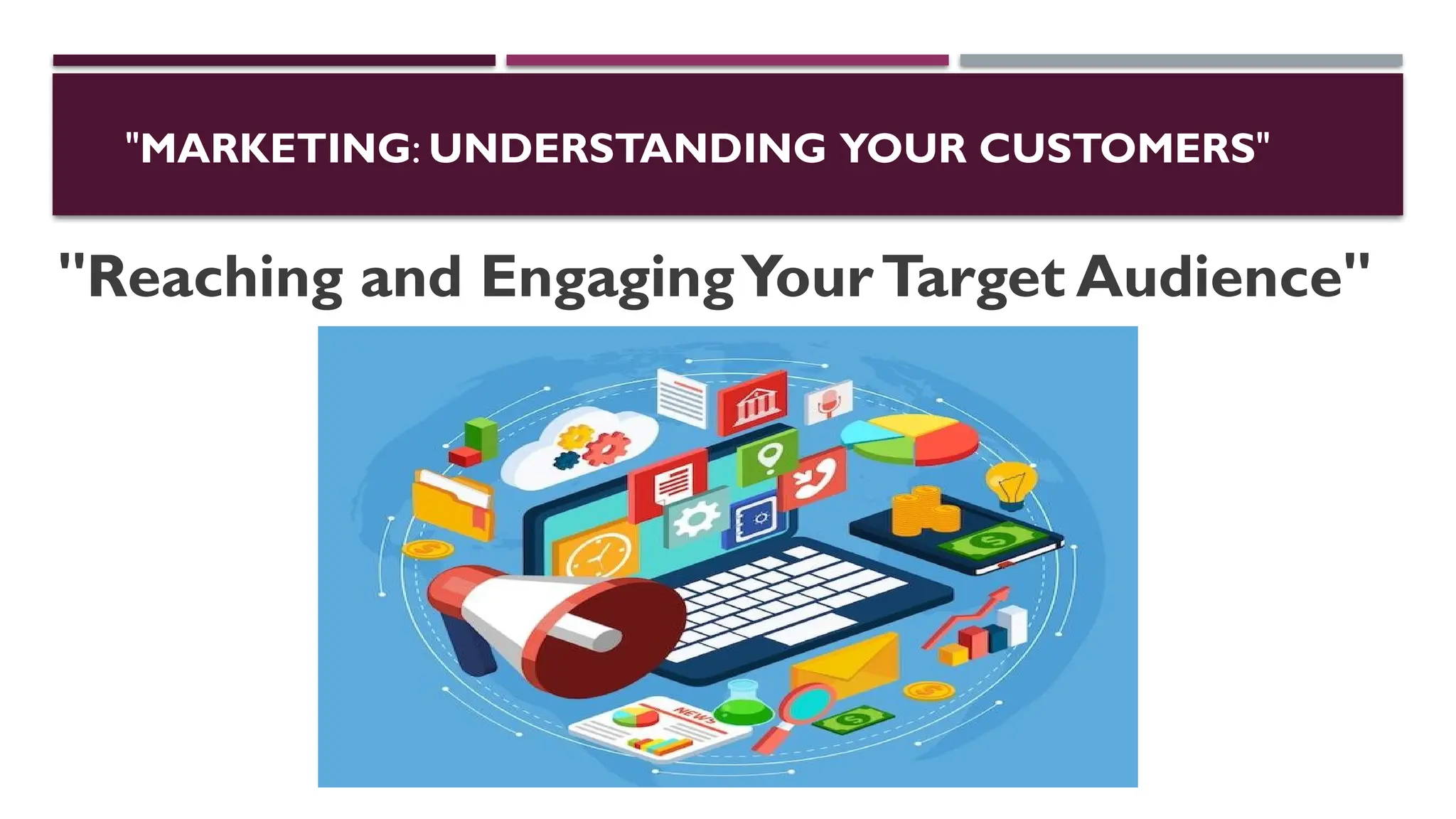 "MARKETING: UNDERSTANDING YOUR CUSTOMERS"

"Reaching and Engaging Your Target Audience"

NEWS